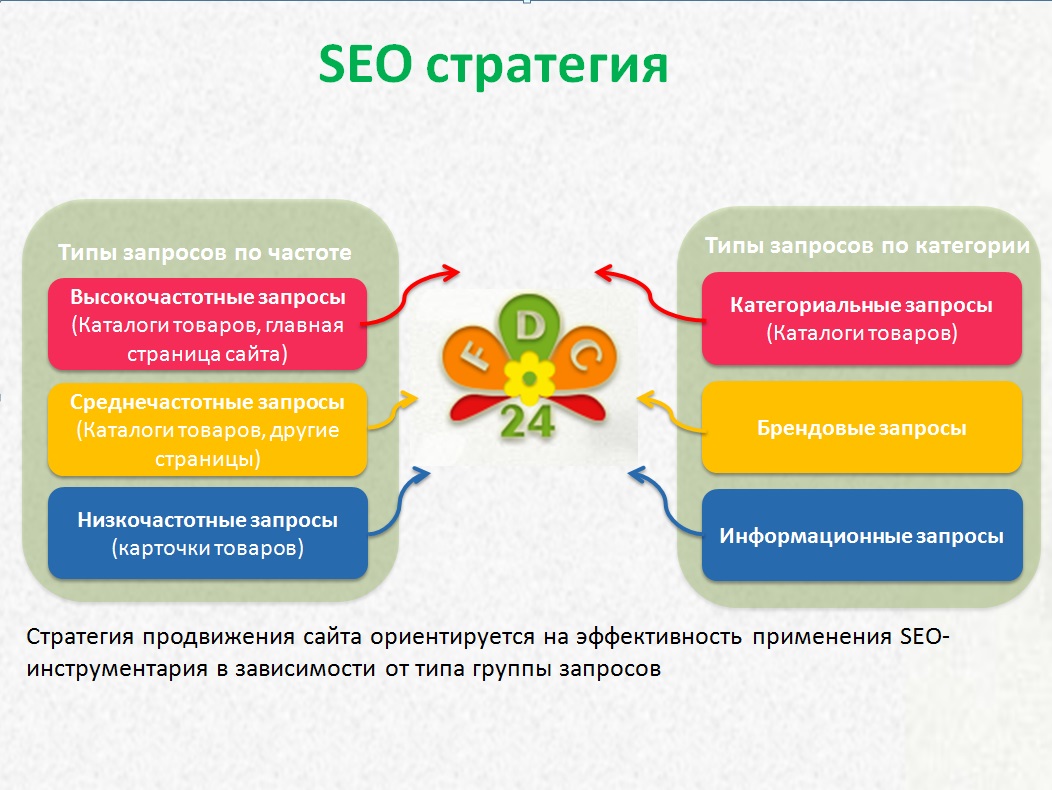 SEO стратегия

Типы запросов по частоте

Высокочастотные запросы (Каталоги товаров, главная страница сайта)

Среднечастотные запросы (Каталоги товаров, другие страницы)

Низкочастотные запросы (карточки товаров)

F D C
24

Типы запросов по категории

Категориальные запросы (Каталоги товаров)

Брендовые запросы

Информационные запросы

Стратегия продвижения сайта ориентируется на эффективность применения SEO-инструментария в зависимости от типа группы запросов